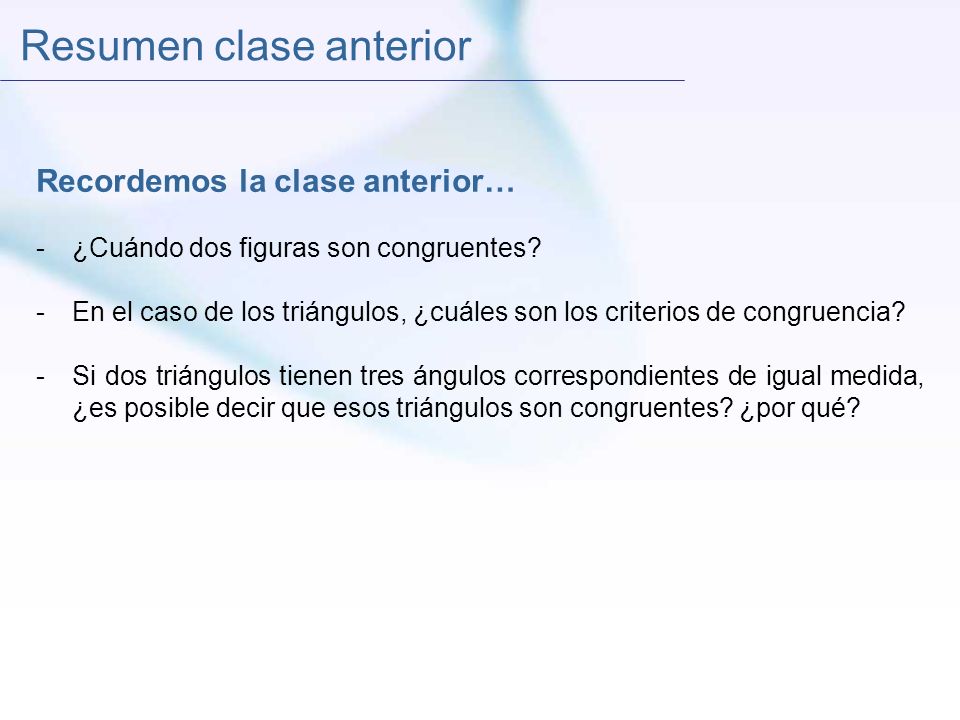 Resumen clase anterior

Recordemos la clase anterior…

- ¿Cuándo dos figuras son congruentes?

- En el caso de los triángulos, ¿cuáles son los criterios de congruencia?

- Si dos triángulos tienen tres ángulos correspondientes de igual medida, ¿es posible decir que esos triángulos son congruentes? ¿por qué?